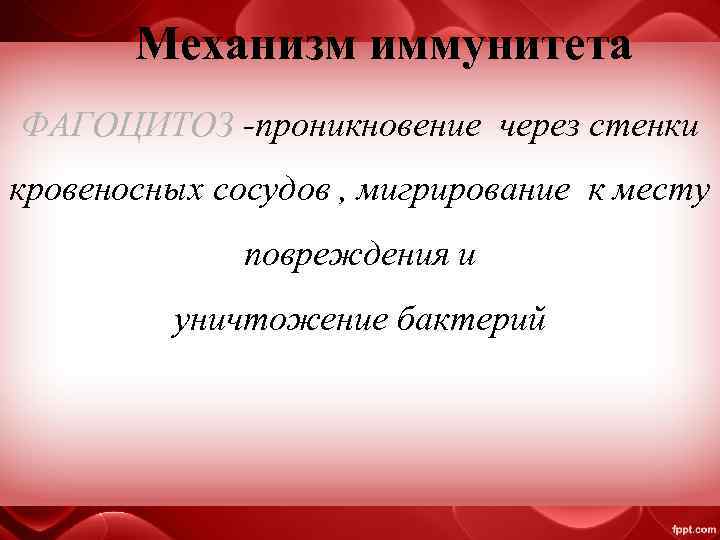 Механизм иммунитета

ФАГОЦИТОЗ -проникновение через стенки кровеносных сосудов , мигрирование к месту повреждения и уничтожение бактерий

fppt.com